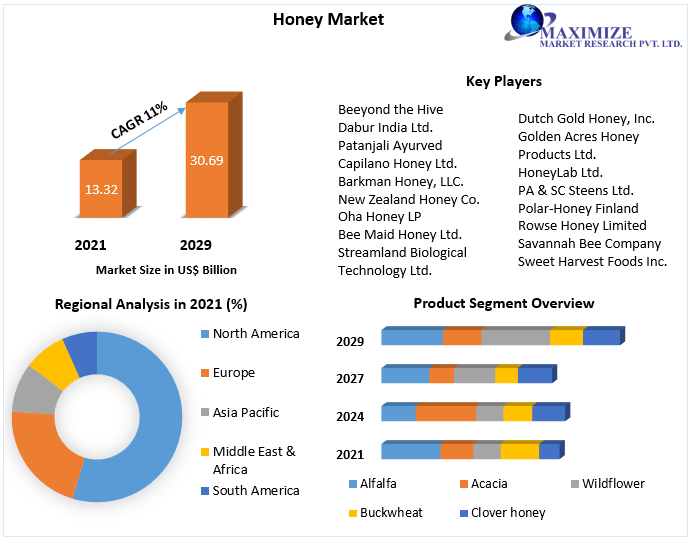 Honey Market

MAXIMIZE
MARKET RESEARCH PVT. LTD.

CAGR 11%

13.32

30.69

2021

2029

Market Size in US$ Billion

Key Players

Beeyond the Hive
Dabur India Ltd.
Patanjali Ayurved
Capilano Honey Ltd.
Barkman Honey, LLC.
New Zealand Honey Co.
Oha Honey LP
Bee Maid Honey Ltd.
Streamland Biological Technology Ltd.

Dutch Gold Honey, Inc.
Golden Acres Honey Products Ltd.
HoneyLab Ltd.
PA & SC Steens Ltd.
Polar-Honey Finland
Rowse Honey Limited
Savannah Bee Company
Sweet Harvest Foods Inc.

Regional Analysis in 2021 (%)

North America
Europe
Asia Pacific
Middle East & Africa
South America

Product Segment Overview

2029
2027
2024
2021

Alfalfa
Acacia
Wildflower
Buckwheat
Clover honey